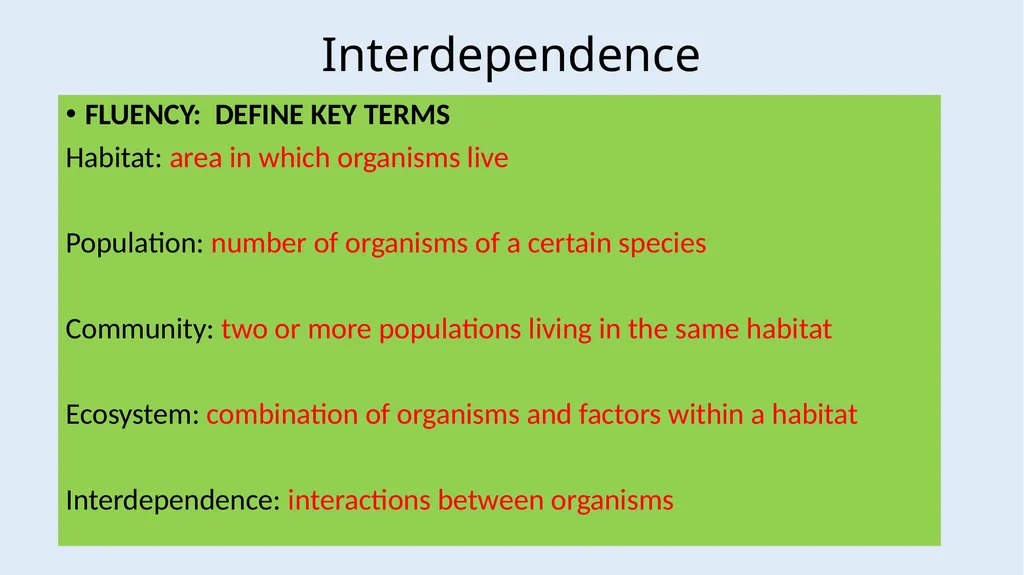 Interdependence

• FLUENCY: DEFINE KEY TERMS

Habitat: area in which organisms live

Population: number of organisms of a certain species

Community: two or more populations living in the same habitat

Ecosystem: combination of organisms and factors within a habitat

Interdependence: interactions between organisms